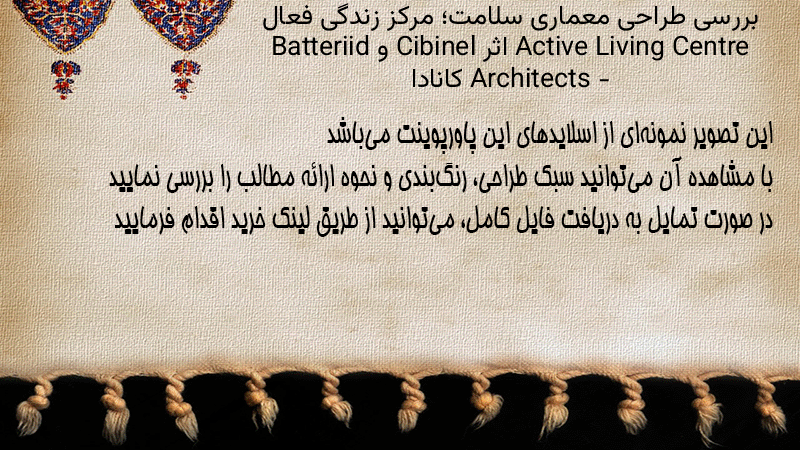 بررسی طراحی معماری سلامت؛ مرکز زندگی فعال Active Living Centre اثر Cibinel و Batteriid Architects - کانادا

این تصویر نمونه‌ای از اسلایدهای این پاورپوینت می‌باشد
با مشاهده آن می‌توانید سبک طراحی، رنگ‌بندی و نحوه ارائه مطالب را بررسی نمایید
در صورت تمایل به دریافت فایل کامل، می‌توانید از طریق لینک خرید اقدام فرمایید